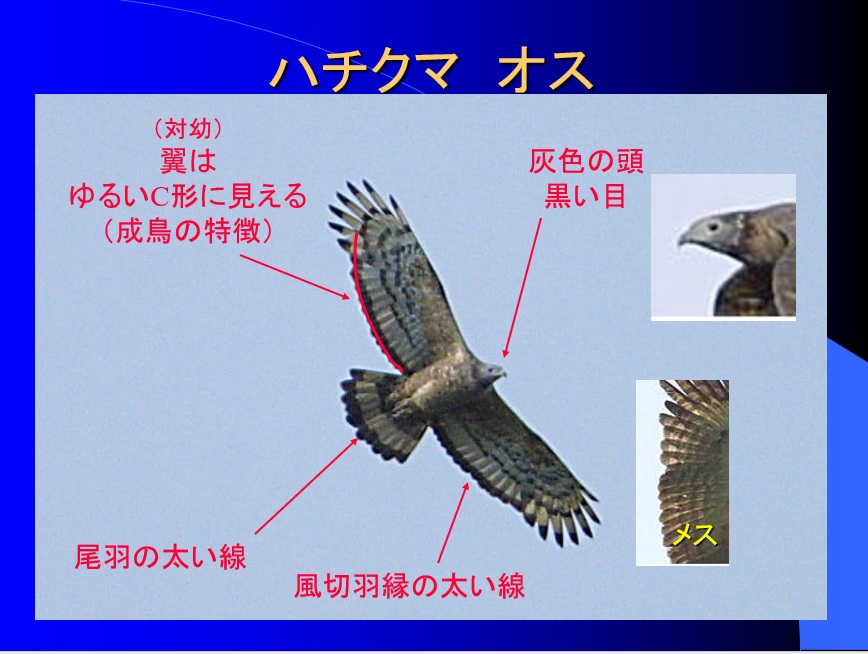 ハチクマ　オス

（対幼）
翼は
ゆるいC形に見える
（成鳥の特徴）

灰色の頭
黒い目

尾羽の太い線

風切羽縁の太い線

メス